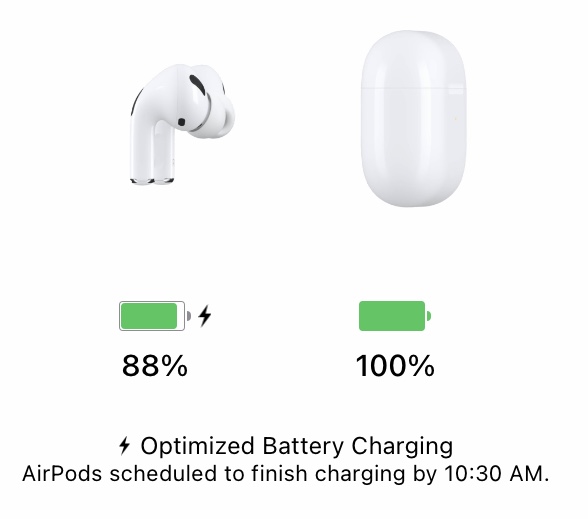 88%

100%

Optimized Battery Charging
AirPods scheduled to finish charging by 10:30 AM.